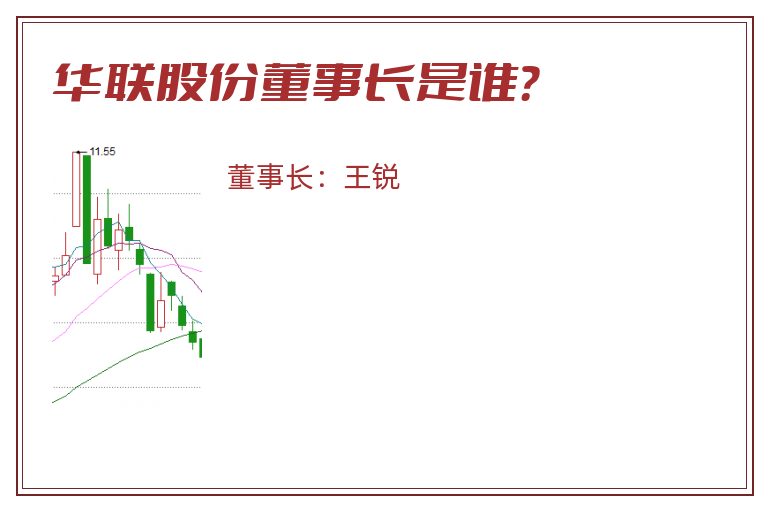 华联股份董事长是谁?

11.55

董事长：王锐